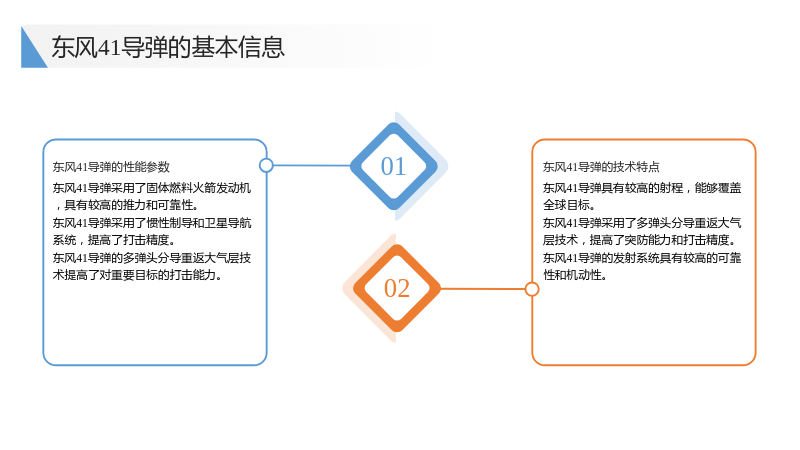 东风41导弹的基本信息

东风41导弹的性能参数

东风41导弹采用了固体燃料火箭发动机，具有较高的推力和可靠性。

东风41导弹采用了惯性制导和卫星导航系统，提高了打击精度。

东风41导弹的多弹头分导重返大气层技术提高了对重要目标的打击能力。

01

02

东风41导弹的技术特点

东风41导弹具有较高的射程，能够覆盖全球目标。

东风41导弹采用了多弹头分导重返大气层技术，提高了突防能力和打击精度。

东风41导弹的发射系统具有较高的可靠性和机动性。